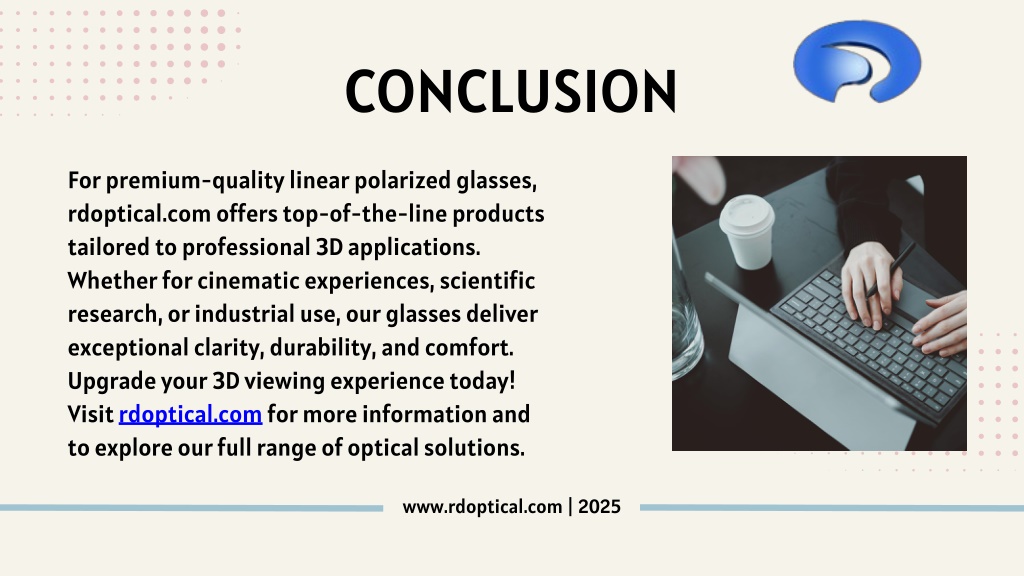 CONCLUSION

For premium-quality linear polarized glasses, rdoptical.com offers top-of-the-line products tailored to professional 3D applications. Whether for cinematic experiences, scientific research, or industrial use, our glasses deliver exceptional clarity, durability, and comfort. Upgrade your 3D viewing experience today! Visit rdoptical.com for more information and to explore our full range of optical solutions.

www.rdoptical.com | 2025